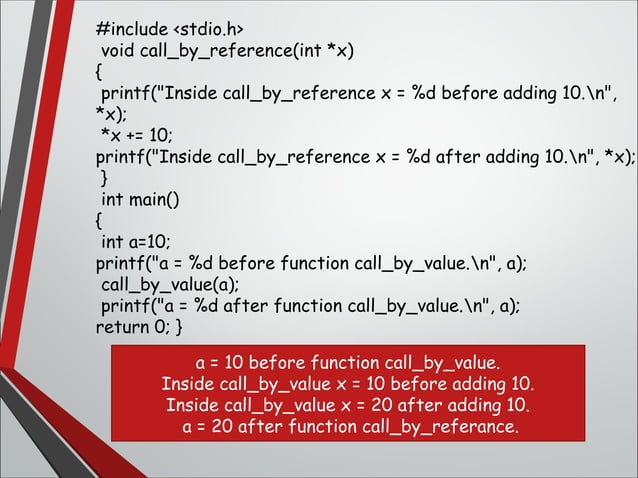 #include <stdio.h>
void call_by_reference(int *x)
{
printf("Inside call_by_reference x = %d before adding 10.\n", *x);
*x += 10;
printf("Inside call_by_reference x = %d after adding 10.\n", *x);
}
int main()
{
int a=10;
printf("a = %d before function call_by_value.\n", a);
call_by_value(a);
printf("a = %d after function call_by_value.\n", a);
return 0; }

a = 10 before function call_by_value.
Inside call_by_value x = 10 before adding 10.
Inside call_by_value x = 20 after adding 10.
a = 20 after function call_by_referance.